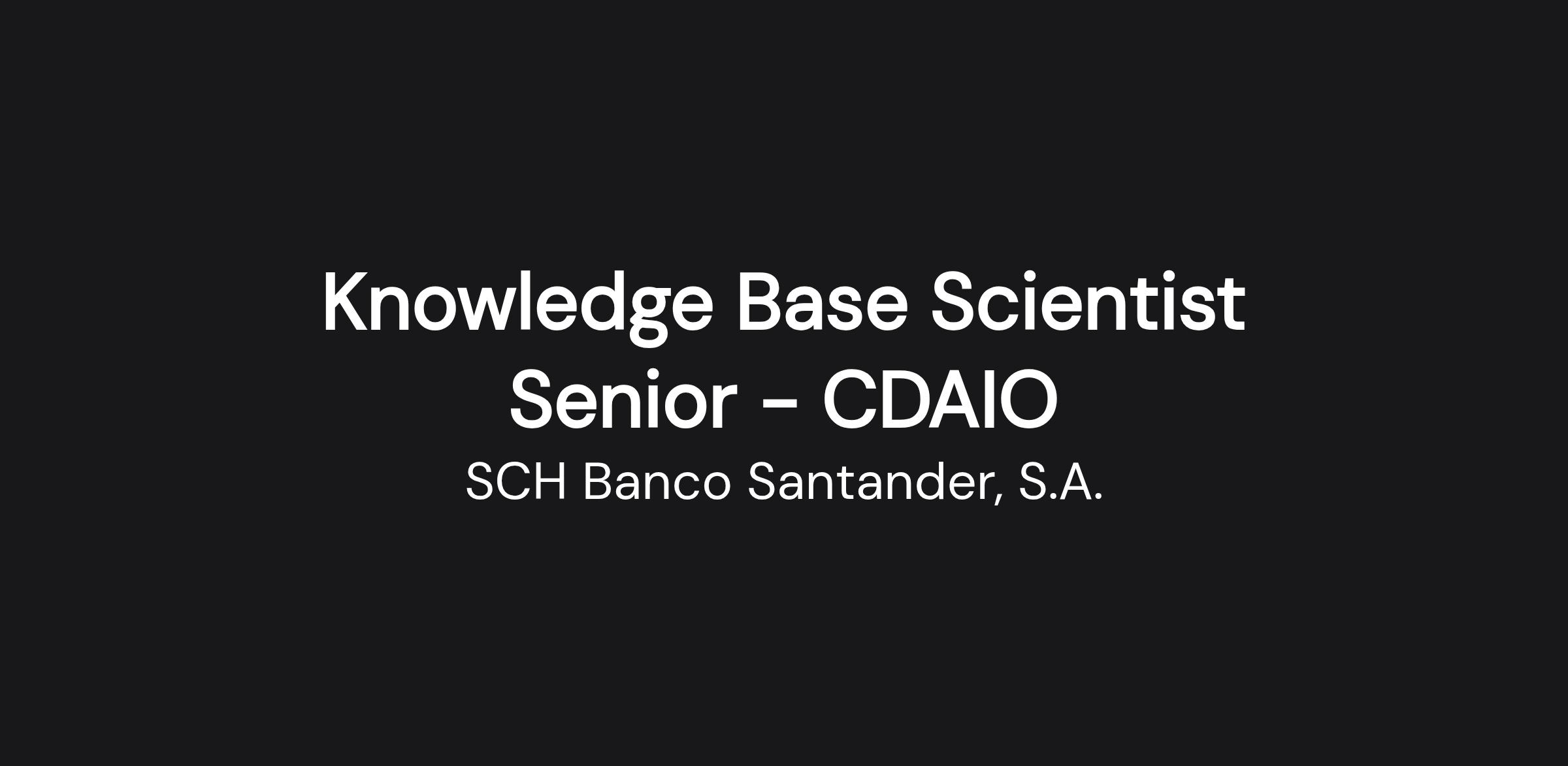 Knowledge Base Scientist Senior - CDAIO

SCH Banco Santander, S.A.